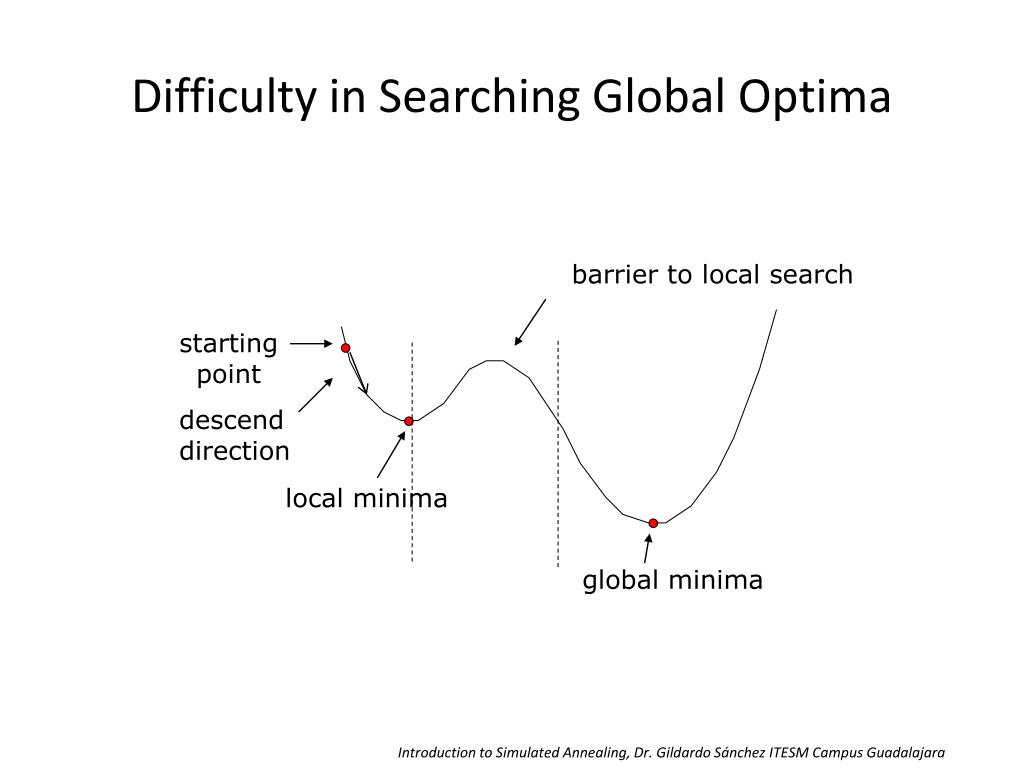 Difficulty in Searching Global Optima

barrier to local search

starting point

descend direction

local minima

global minima

Introduction to Simulated Annealing, Dr. Gildardo Sánchez ITESM Campus Guadalajara